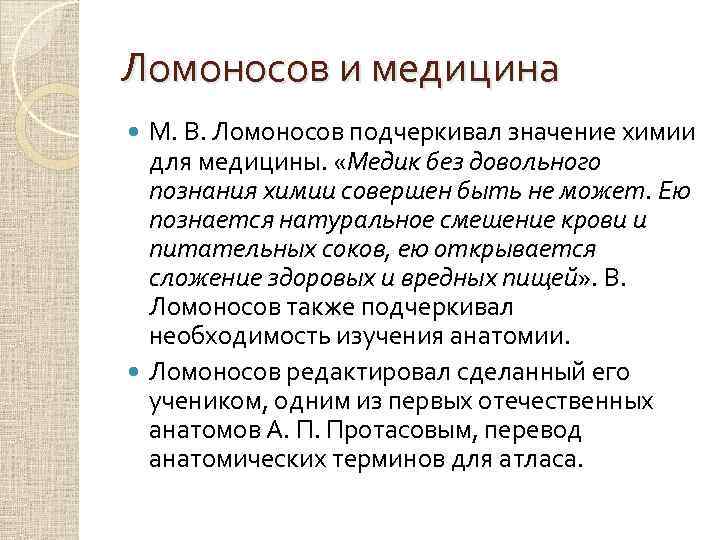 Ломоносов и медицина

М. В. Ломоносов подчеркивал значение химии для медицины. «Медик без довольного познания химии совершен быть не может. Ею познается натуральное смешение крови и питательных соков, ею открывается сложение здоровых и вредных пищей». В. Ломоносов также подчеркивал необходимость изучения анатомии.

Ломоносов редактировал сделанный его учеником, одним из первых отечественных анатомов А. П. Протасовым, перевод анатомических терминов для атласа.